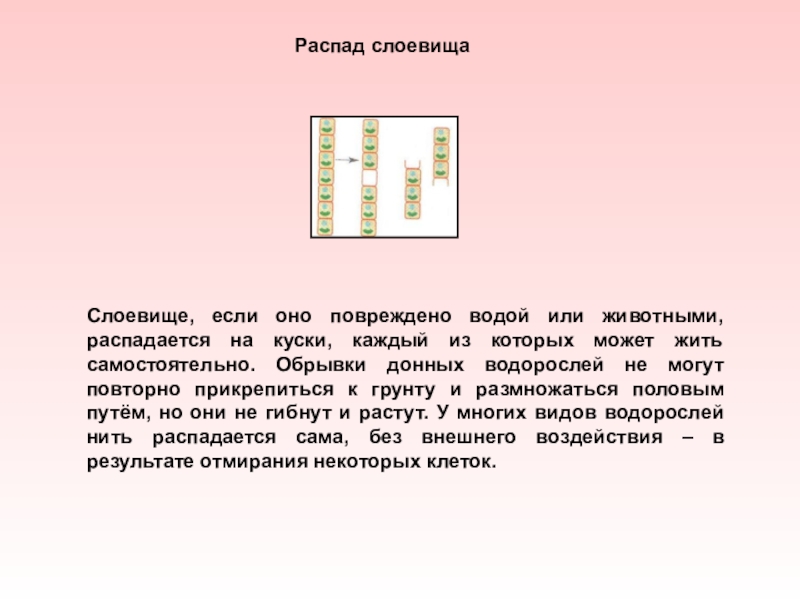 Распад слоевища

Слоевище, если оно повреждено водой или животными, распадается на куски, каждый из которых может жить самостоятельно. Обрывки донных водорослей не могут повторно прикрепиться к грунту и размножаться половым путём, но они не гибнут и растут. У многих видов водорослей нить распадается сама, без внешнего воздействия – в результате отмирания некоторых клеток.